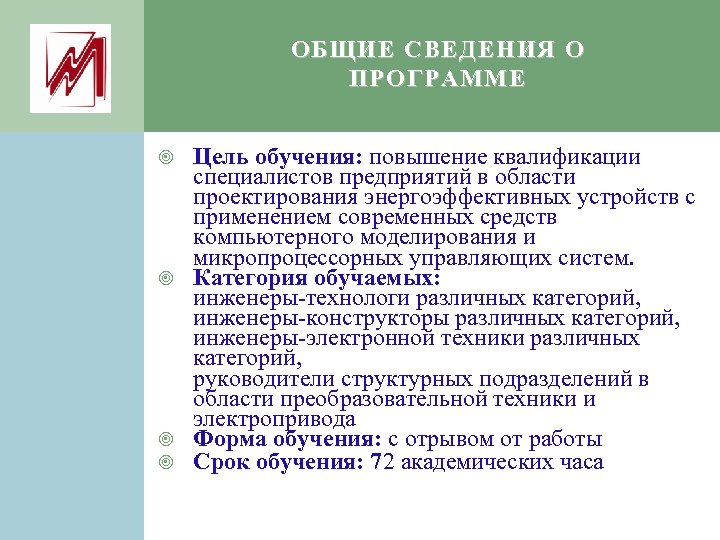 ОБЩИЕ СВЕДЕНИЯ О ПРОГРАММЕ

Цель обучения: повышение квалификации специалистов предприятий в области проектирования энергоэффективных устройств с применением современных средств компьютерного моделирования и микропроцессорных управляющих систем.

Категория обучаемых:
инженеры-технологи различных категорий,
инженеры-конструкторы различных категорий,
инженеры-электронной техники различных категорий,
руководители структурных подразделений в области преобразовательной техники и электропривода

Форма обучения: с отрывом от работы

Срок обучения: 72 академических часа